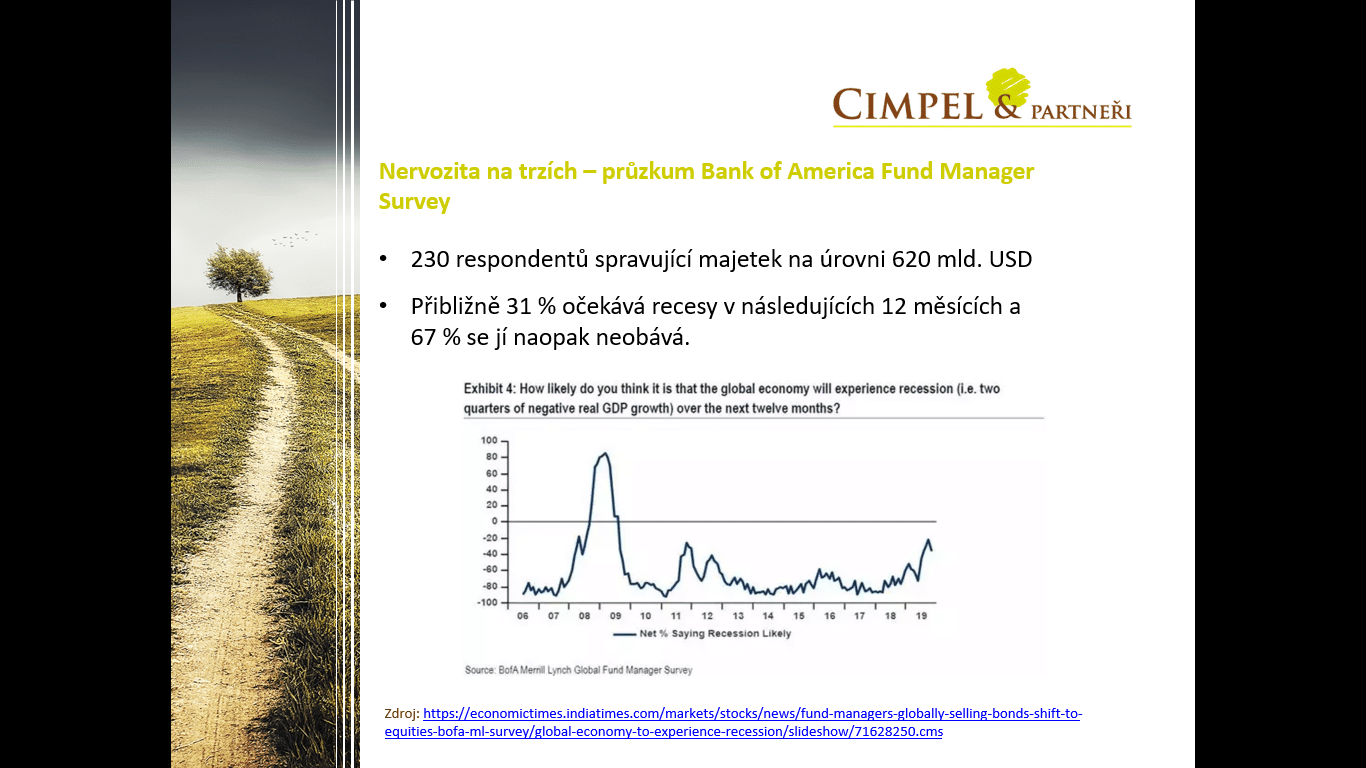 CIMPEL & PARTNEŘI

Nervozita na trzích – průzkum Bank of America Fund Manager Survey

• 230 respondentů spravující majetek na úrovni 620 mld. USD

• Přibližně 31 % očekává recesy v následujících 12 měsících a 67 % se jí naopak neobává.

Exhibit 4: How likely do you think it is that the global economy will experience recession (i.e. two quarters of negative real GDP growth) over the next twelve months?

100
80
60
40
20
0
-20
-40
-60
-80
-100

06 07 08 09 10 11 12 13 14 15 16 17 18 19

Net % Saying Recession Likely

Source: BofA Merrill Lynch Global Fund Manager Survey

Zdroj: https://economictimes.indiatimes.com/markets/stocks/news/fund-managers-globally-selling-bonds-shift-to-equities-bofa-ml-survey/global-economy-to-experience-recession/slideshow/71628250.cms